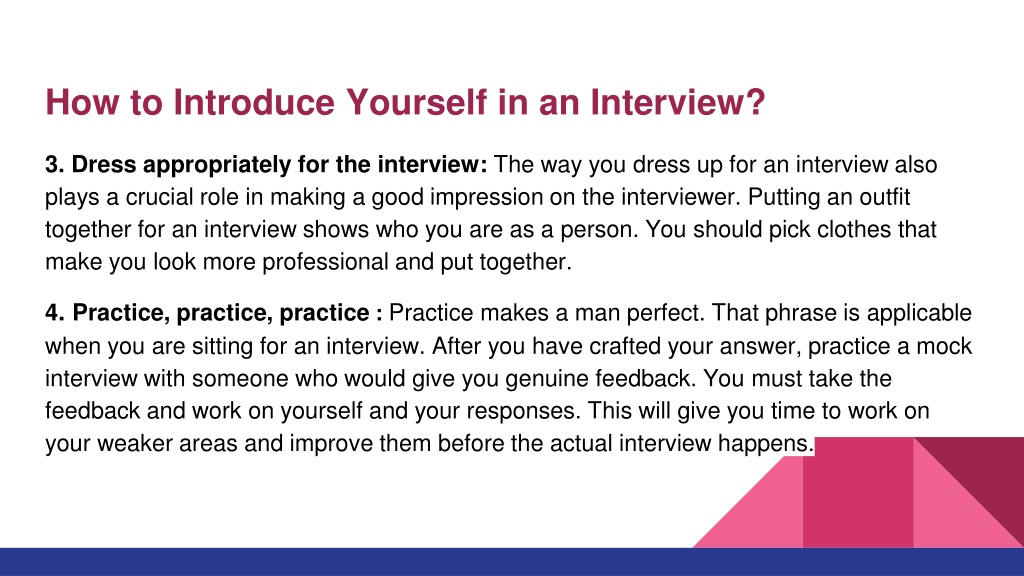 How to Introduce Yourself in an Interview?

3. Dress appropriately for the interview: The way you dress up for an interview also plays a crucial role in making a good impression on the interviewer. Putting an outfit together for an interview shows who you are as a person. You should pick clothes that make you look more professional and put together.

4. Practice, practice, practice : Practice makes a man perfect. That phrase is applicable when you are sitting for an interview. After you have crafted your answer, practice a mock interview with someone who would give you genuine feedback. You must take the feedback and work on yourself and your responses. This will give you time to work on your weaker areas and improve them before the actual interview happens.